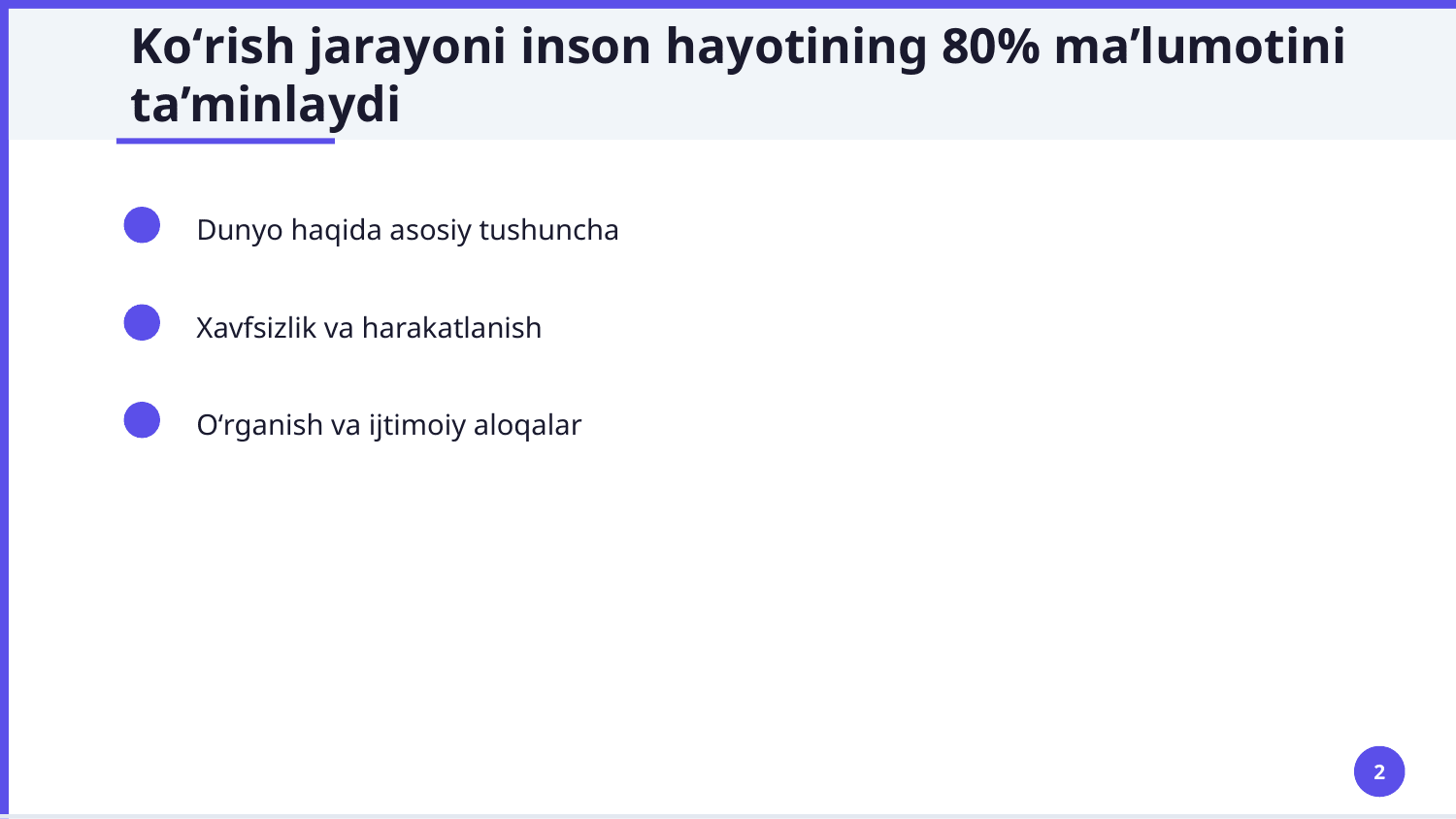 Ko‘rish jarayoni inson hayotining 80% ma’lumotini ta’minlaydi

Dunyo haqida asosiy tushuncha

Xavfsizlik va harakatlanish

O‘rganish va ijtimoiy aloqalar

2